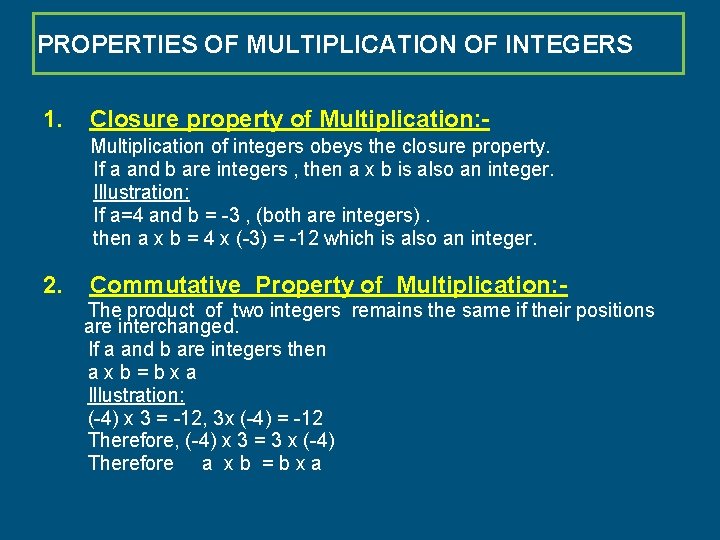 PROPERTIES OF MULTIPLICATION OF INTEGERS

1. Closure property of Multiplication:-

Multiplication of integers obeys the closure property.
If a and b are integers , then a x b is also an integer.
Illustration:
If a=4 and b = -3 , (both are integers) .
then a x b = 4 x (-3) = -12 which is also an integer.

2. Commutative Property of Multiplication:-

The product of two integers remains the same if their positions are interchanged.
If a and b are integers then
a x b = b x a
Illustration:
(-4) x 3 = -12, 3x (-4) = -12
Therefore, (-4) x 3 = 3 x (-4)
Therefore a x b = b x a